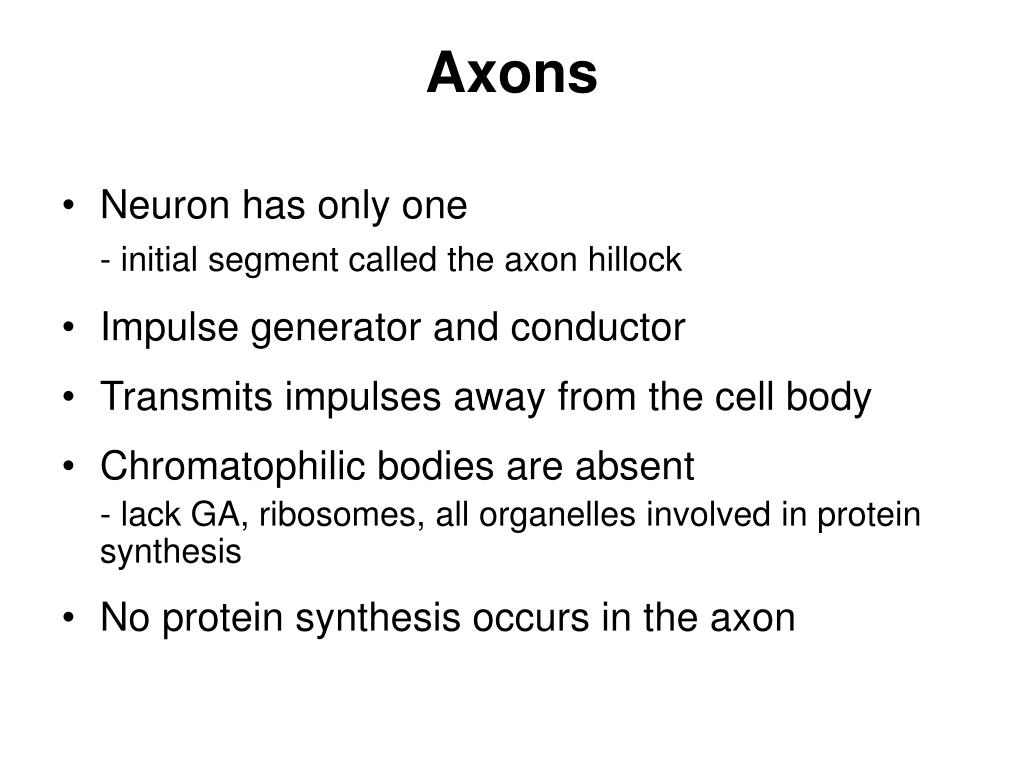 Axons

• Neuron has only one
- initial segment called the axon hillock

• Impulse generator and conductor

• Transmits impulses away from the cell body

• Chromatophilic bodies are absent
- lack GA, ribosomes, all organelles involved in protein synthesis

• No protein synthesis occurs in the axon